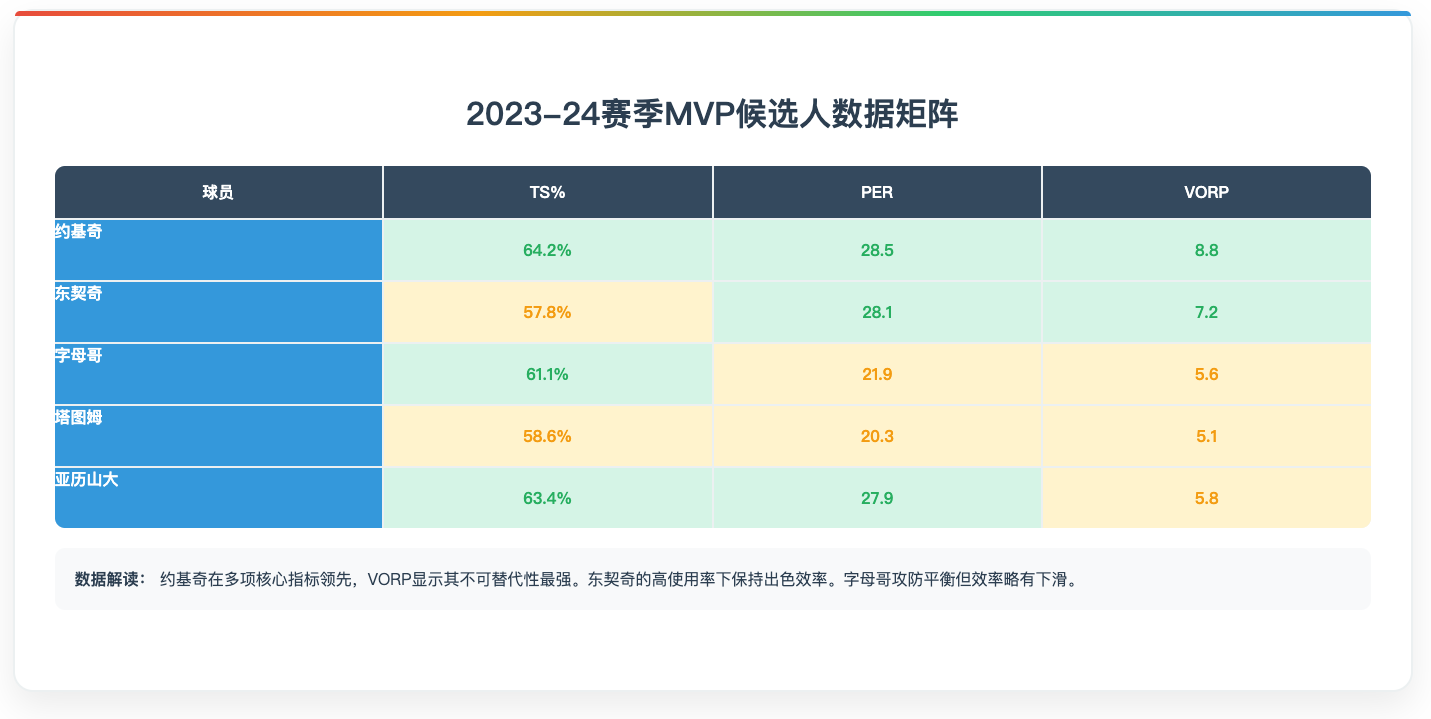 2023-24赛季MVP候选人数据矩阵

| 球员 | TS% | PER | VORP |
|---|---|---|---|
| 约基奇 | 64.2% | 28.5 | 8.8 |
| 东契奇 | 57.8% | 28.1 | 7.2 |
| 字母哥 | 61.1% | 21.9 | 5.6 |
| 塔图姆 | 58.6% | 20.3 | 5.1 |
| 亚历山大 | 63.4% | 27.9 | 5.8 |

数据解读： 约基奇在多项核心指标领先，VORP显示其不可替代性最强。东契奇的高使用率下保持出色效率。字母哥攻防平衡但效率略有下滑。